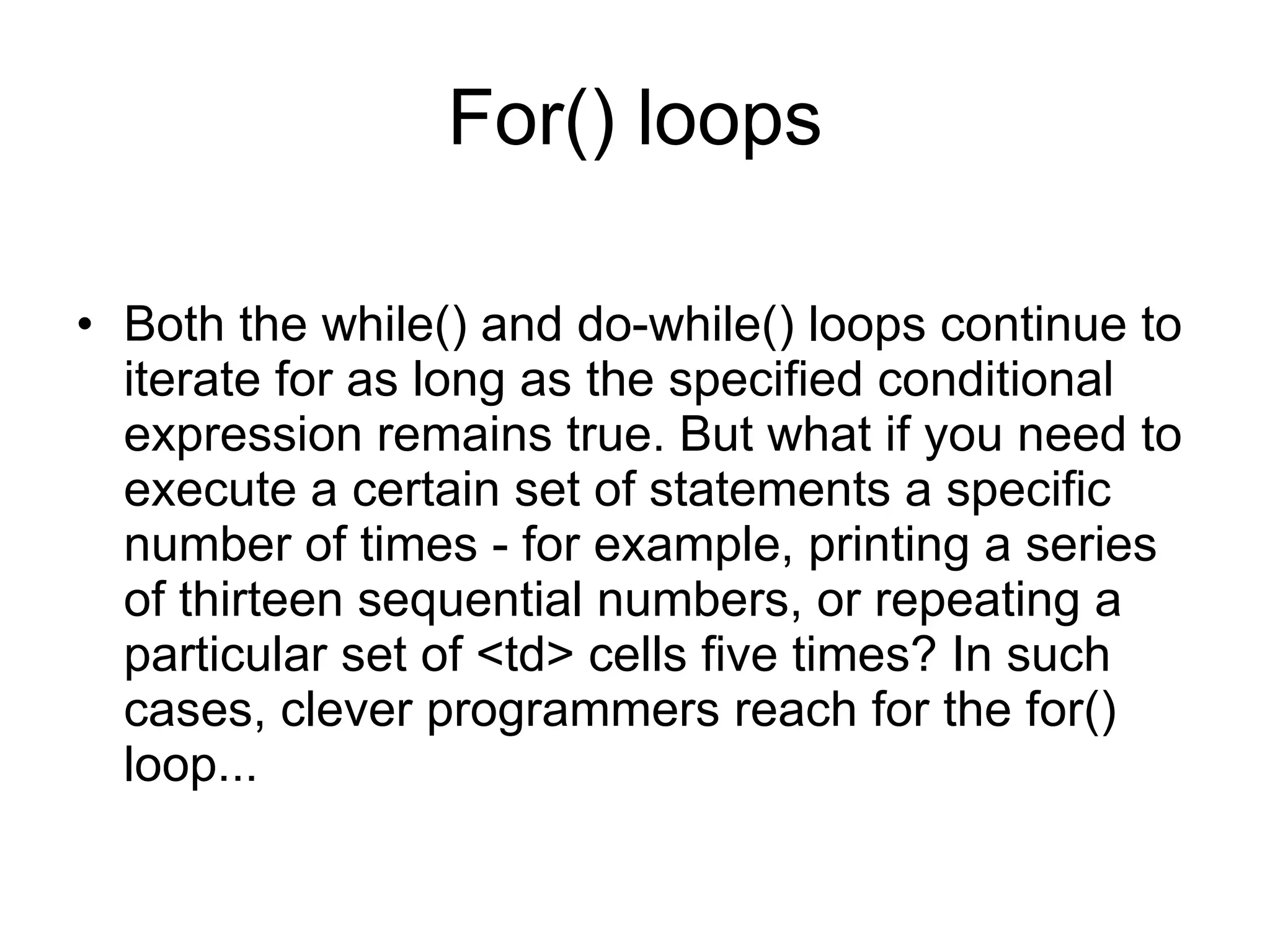 For() loops

• Both the while() and do-while() loops continue to iterate for as long as the specified conditional expression remains true. But what if you need to execute a certain set of statements a specific number of times - for example, printing a series of thirteen sequential numbers, or repeating a particular set of <td> cells five times? In such cases, clever programmers reach for the for() loop...